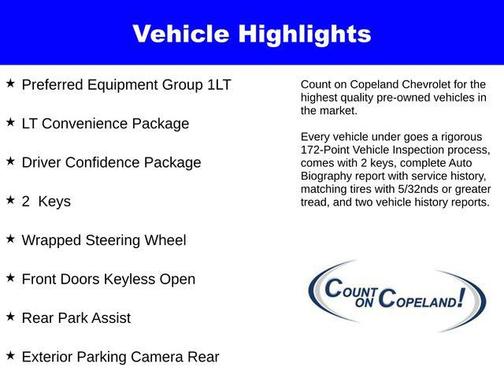 Vehicle Highlights

★ Preferred Equipment Group 1LT

★ LT Convenience Package

★ Driver Confidence Package

★ 2 Keys

★ Wrapped Steering Wheel

★ Front Doors Keyless Open

★ Rear Park Assist

★ Exterior Parking Camera Rear

Count on Copeland Chevrolet for the highest quality pre-owned vehicles in the market.

Every vehicle under goes a rigorous 172-Point Vehicle Inspection process, comes with 2 keys, complete Auto Biography report with service history, matching tires with 5/32nds or greater tread, and two vehicle history reports.

COUNT ON COPELAND!